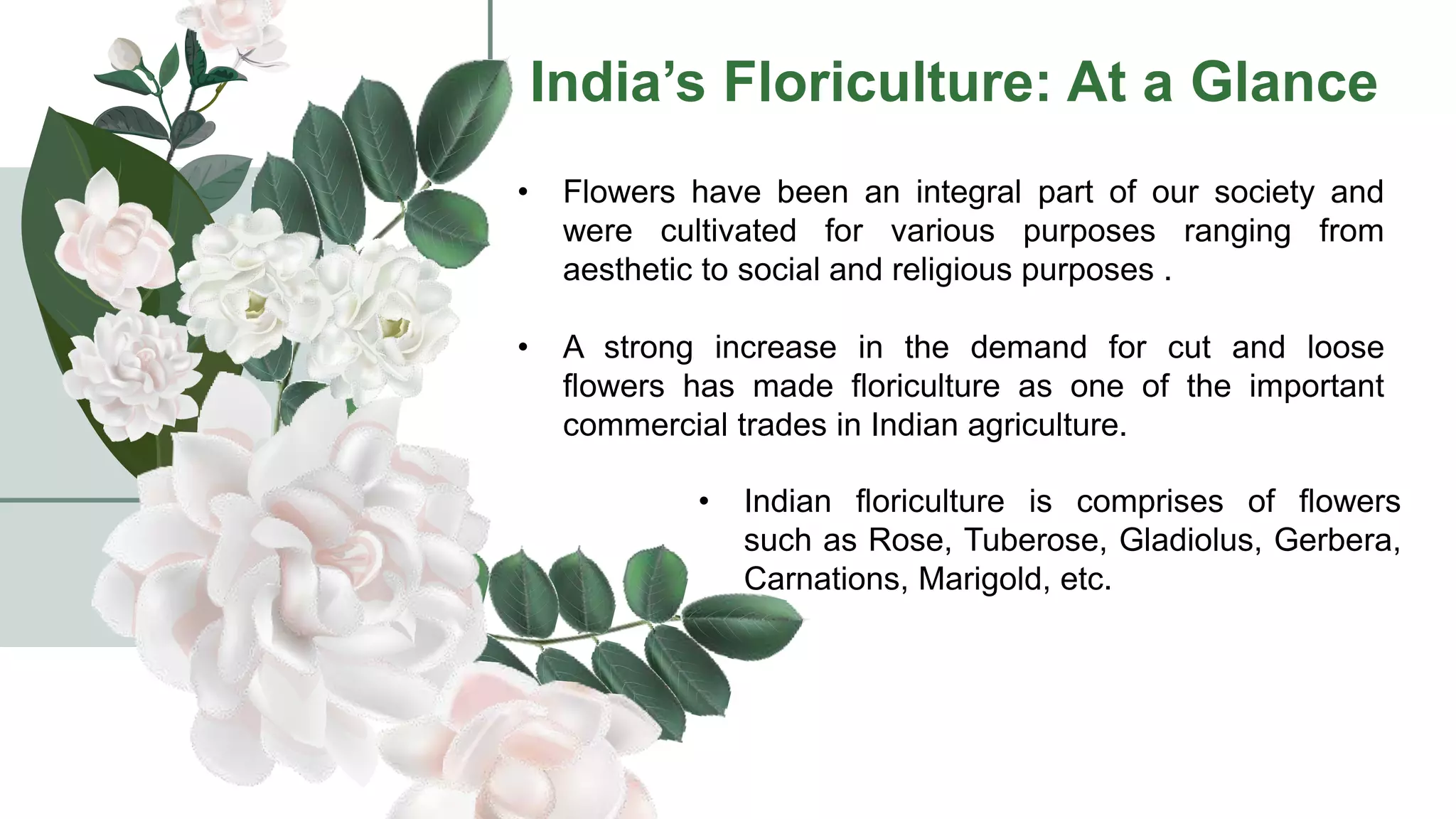 India’s Floriculture: At a Glance

• Flowers have been an integral part of our society and were cultivated for various purposes ranging from aesthetic to social and religious purposes .

• A strong increase in the demand for cut and loose flowers has made floriculture as one of the important commercial trades in Indian agriculture.

• Indian floriculture is comprises of flowers such as Rose, Tuberose, Gladiolus, Gerbera, Carnations, Marigold, etc.